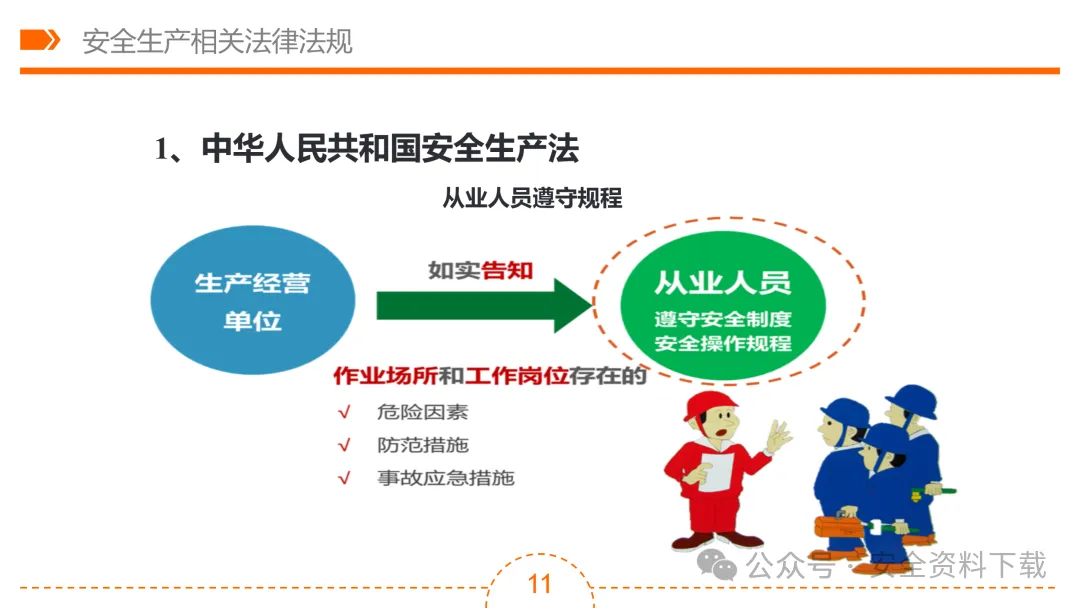 安全生产相关法律法规

1、中华人民共和国安全生产法

从业人员遵守规程

生产经营单位

如实告知

从业人员

遵守安全制度
安全操作规程

作业场所和工作岗位存在的

√ 危险因素
√ 防范措施
√ 事故应急措施

公众号 · 安全资料下载

11